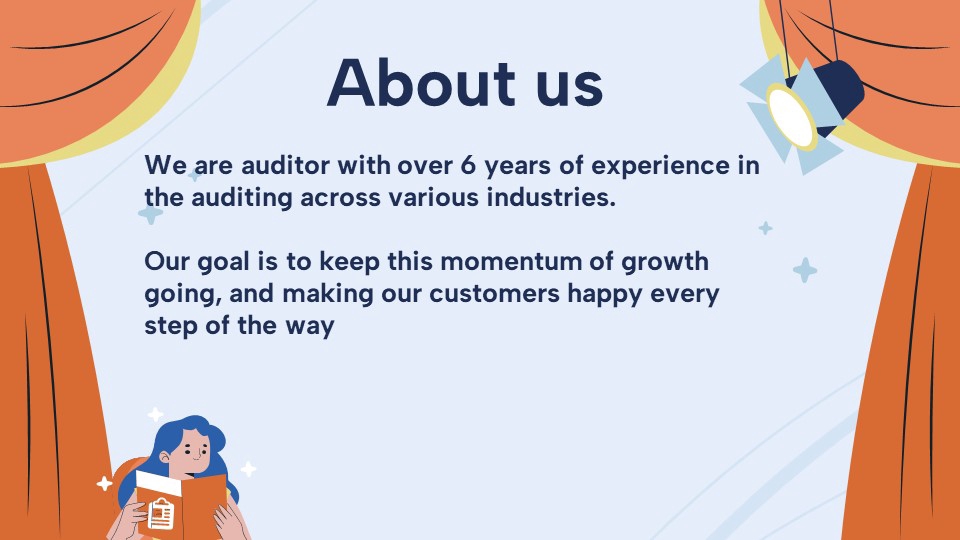 About us

We are auditor with over 6 years of experience in the auditing across various industries.

Our goal is to keep this momentum of growth going, and making our customers happy every step of the way